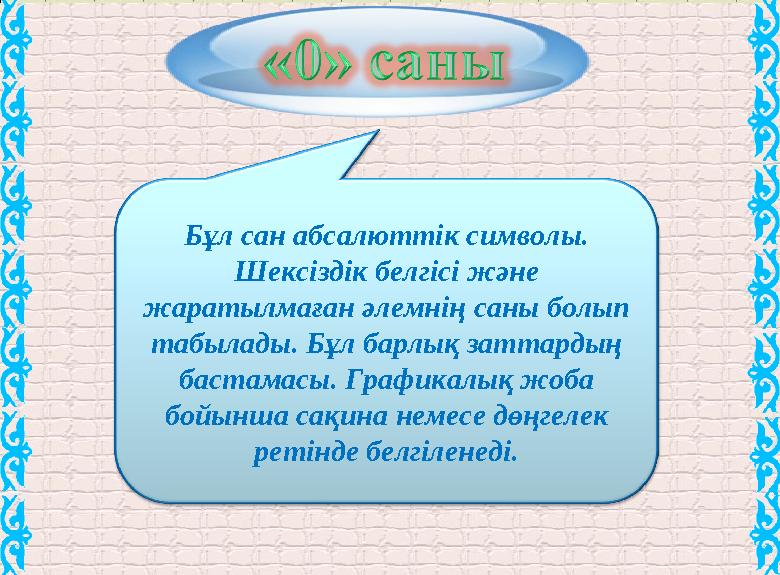 «0» саны

Бұл сан абсалюттік символы. Шексіздік белгісі және жаратылмаған әлемнің саны болып табылады. Бұл барлық заттардың бастамасы. Графикалық жоба бойынша сақина немесе дөңгелек ретінде белгіленеді.